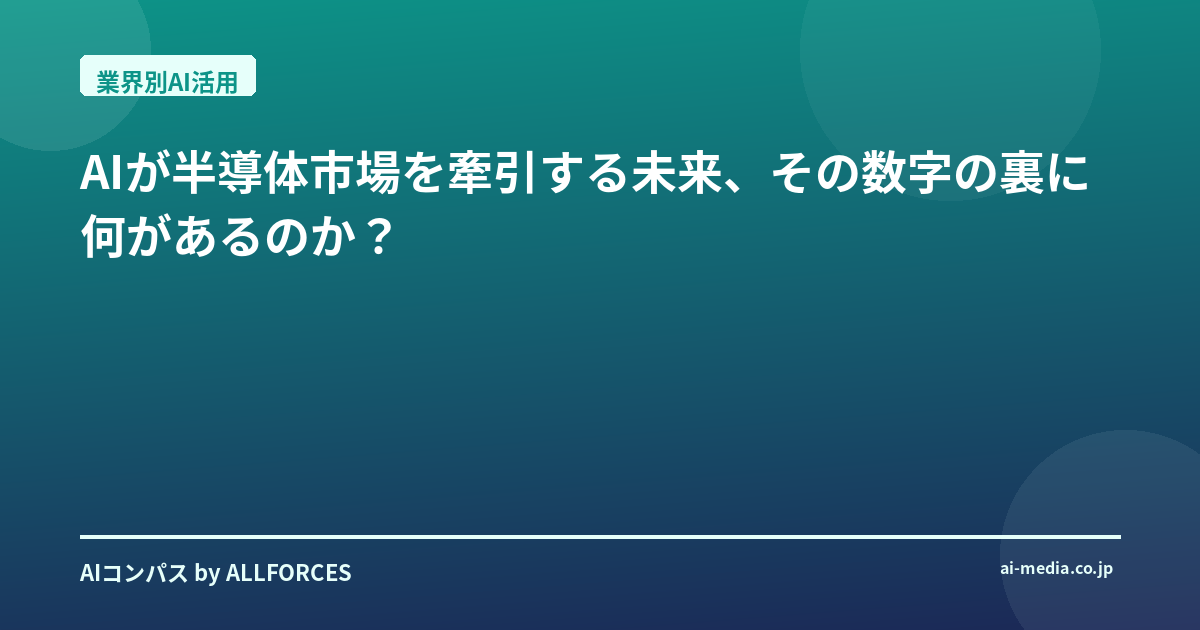 業界別AI活用

AIが半導体市場を牽引する未来、その数字の裏に何があるのか？

AIコンパス by ALLFORCES

ai-media.co.jp